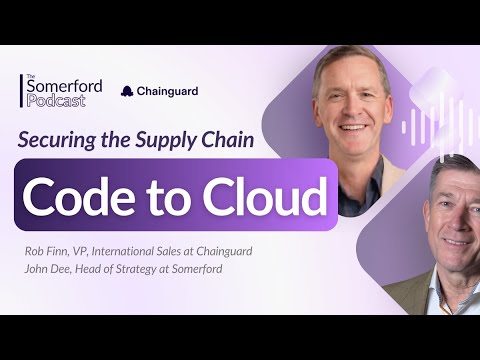 The
Somerford
Podcast

Chainguard

Securing the Supply Chain

Code to Cloud

Rob Finn, VP, International Sales at Chainguard
John Dee, Head of Strategy at Somerford